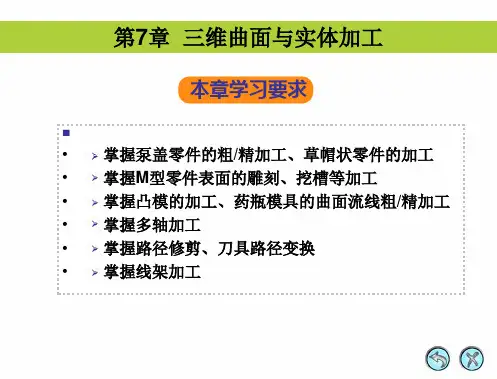 第7章 三维曲面与实体加工

本章学习要求

- 掌握泵盖零件的粗/精加工、草帽状零件的加工
- 掌握M型零件表面的雕刻、挖槽等加工
- 掌握凸模的加工、药瓶模具的曲面流线粗/精加工
- 掌握多轴加工
- 掌握路径修剪、刀具路径变换
- 掌握线架加工